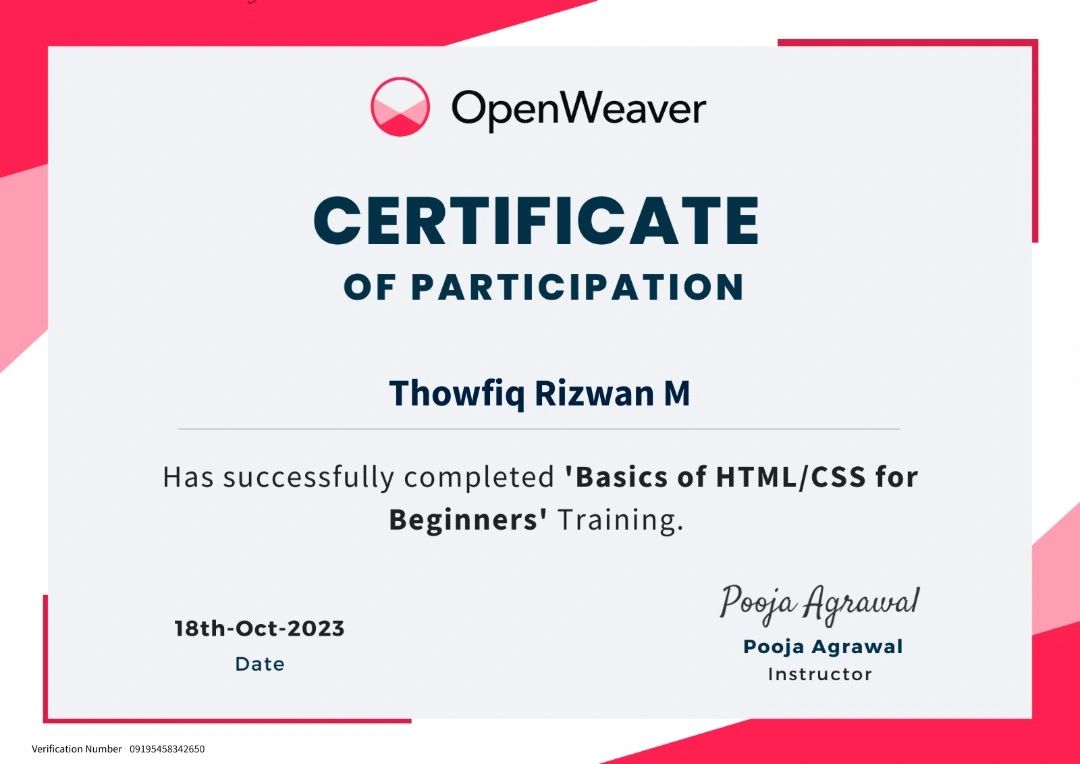 OpenWeaver

CERTIFICATE
OF PARTICIPATION

Thowfiq Rizwan M

Has successfully completed 'Basics of HTML/CSS for Beginners' Training.

18th-Oct-2023
Date

Pooja Agrawal
Pooja Agrawal
Instructor

Verification Number : 09195458342650